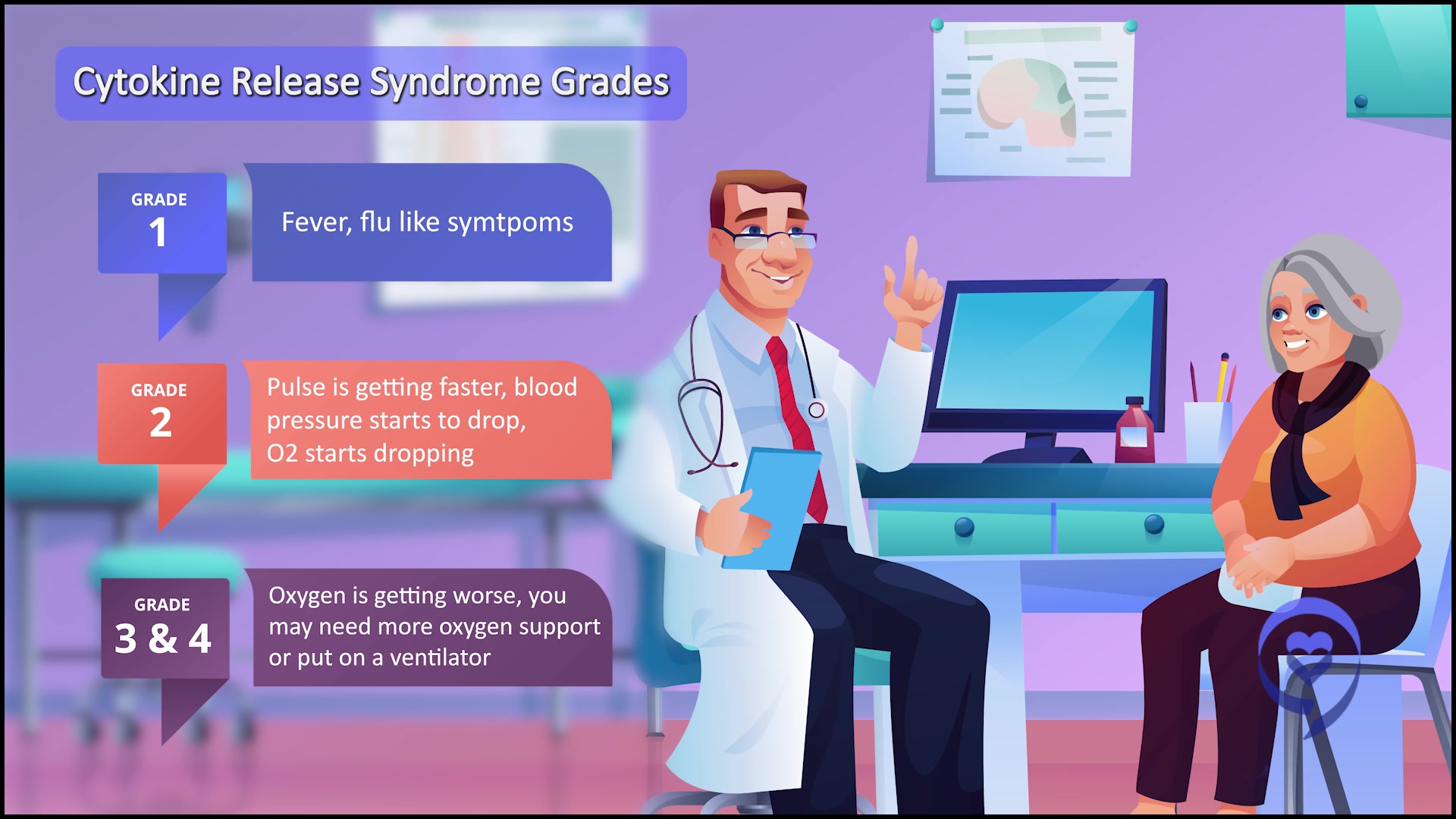 Cytokine Release Syndrome Grades

GRADE
1

Fever, flu like symtpoms

GRADE
2

Pulse is getting faster, blood pressure starts to drop, O2 starts dropping

GRADE
3 & 4

Oxygen is getting worse, you may need more oxygen support or put on a ventilator